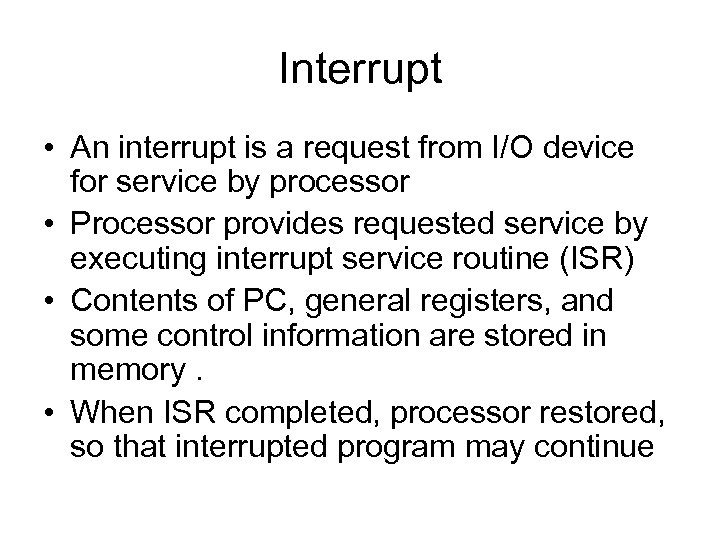 Interrupt

• An interrupt is a request from I/O device for service by processor

• Processor provides requested service by executing interrupt service routine (ISR)

• Contents of PC, general registers, and some control information are stored in memory .

• When ISR completed, processor restored, so that interrupted program may continue